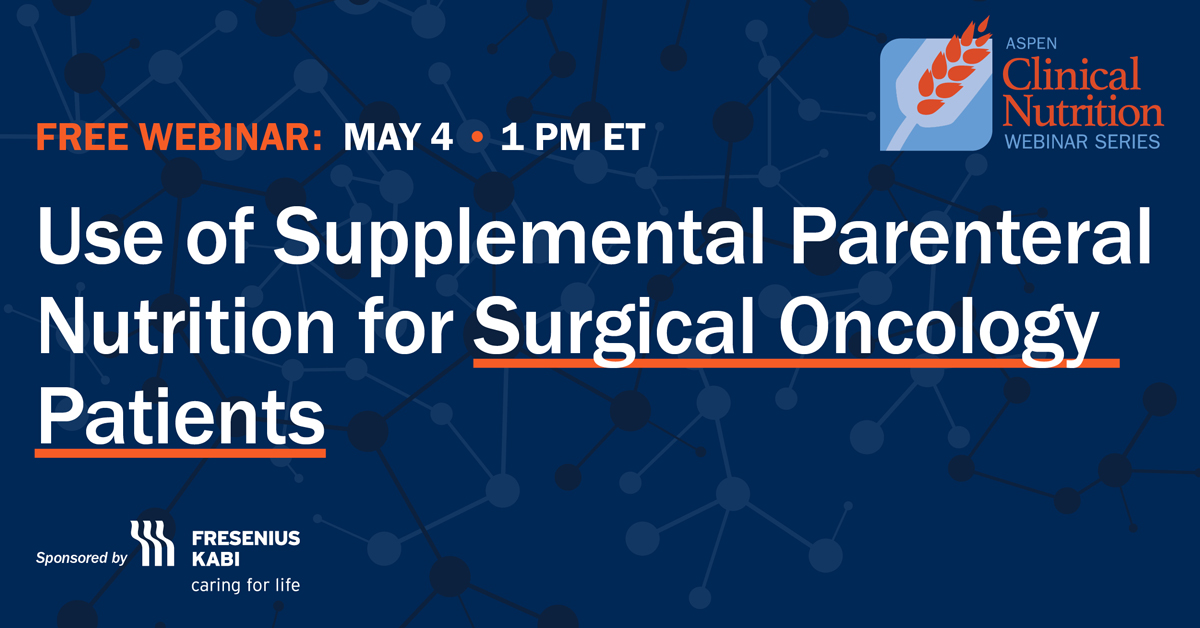 ASPEN
Clinical Nutrition
WEBINAR SERIES

FREE WEBINAR: MAY 4 • 1 PM ET

Use of Supplemental Parenteral Nutrition for Surgical Oncology Patients

Sponsored by FRESENIUS KABI
caring for life